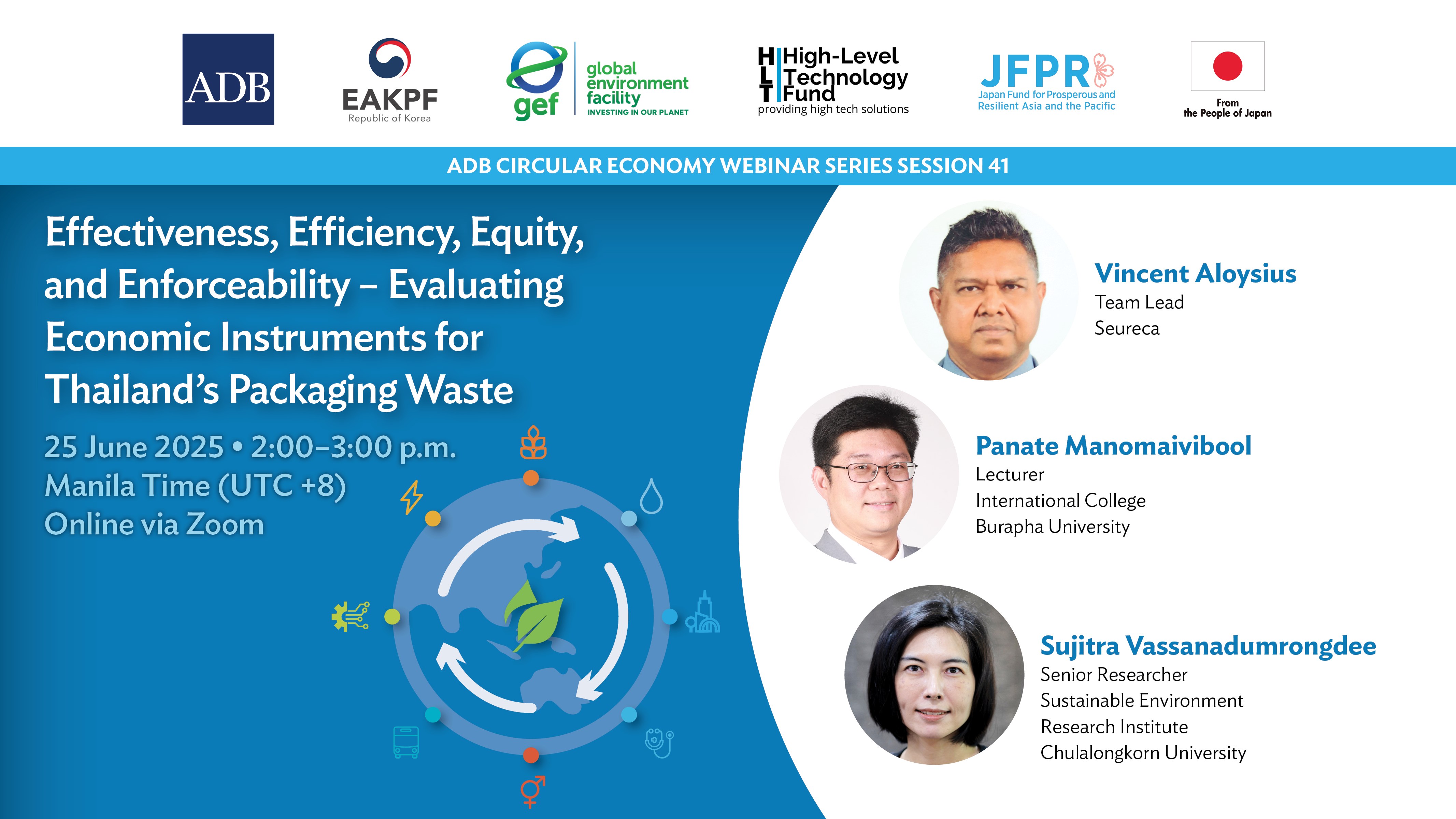 ADB

EAKPF
Republic of Korea

gef
global environment facility
INVESTING IN OUR PLANET

HLT High-Level Technology Fund
providing high tech solutions

JFPR
Japan Fund for Prosperous and Resilient Asia and the Pacific

From the People of Japan

ADB CIRCULAR ECONOMY WEBINAR SERIES SESSION 41

Effectiveness, Efficiency, Equity, and Enforceability – Evaluating Economic Instruments for Thailand's Packaging Waste

25 June 2025 • 2:00–3:00 p.m.
Manila Time (UTC +8)
Online via Zoom

Vincent Aloysius
Team Lead
Seureca

Panate Manomaivibool
Lecturer
International College
Burapha University

Sujitra Vassanadumrongdee
Senior Researcher
Sustainable Environment
Research Institute
Chulalongkorn University